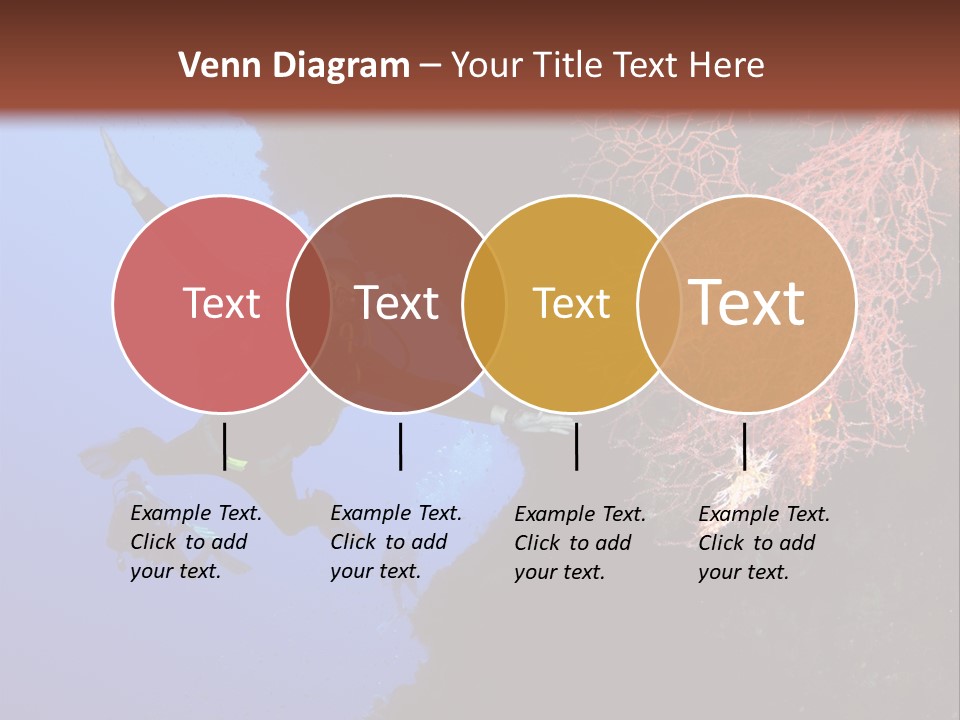 Venn Diagram – Your Title Text Here

Text

Text

Text

Text

Example Text. Click to add your text.

Example Text. Click to add your text.

Example Text. Click to add your text.

Example Text. Click to add your text.